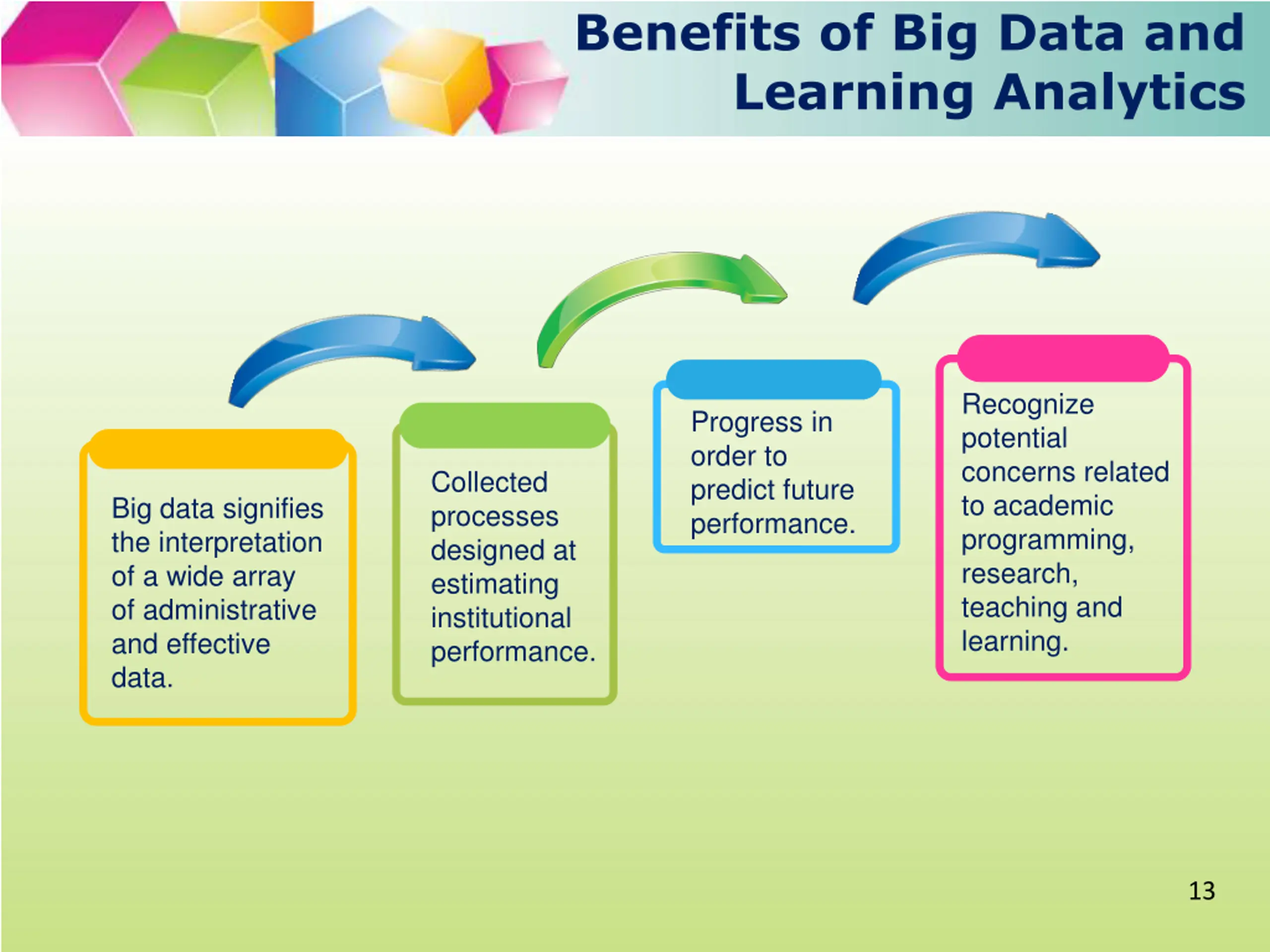 Benefits of Big Data and Learning Analytics

Big data signifies the interpretation of a wide array of administrative and effective data.

Collected processes designed at estimating institutional performance.

Progress in order to predict future performance.

Recognize potential concerns related to academic programming, research, teaching and learning.

13